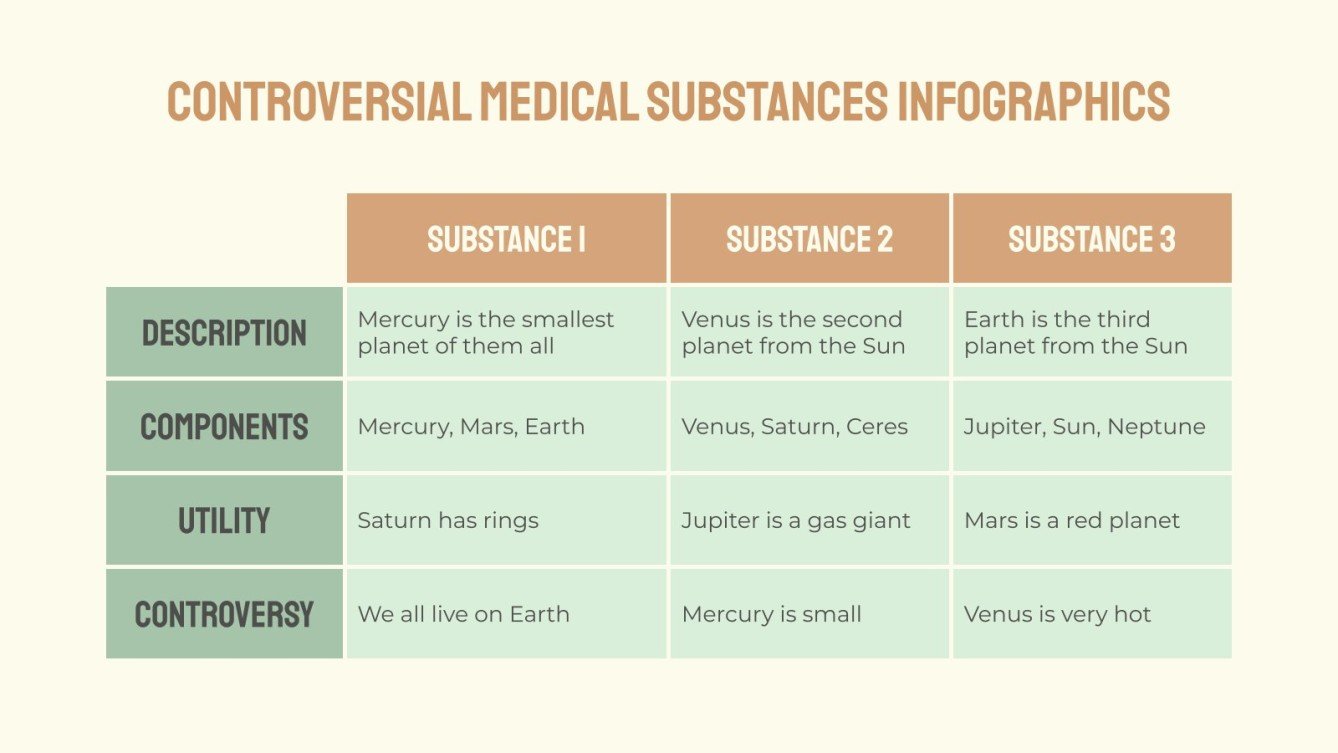 CONTROVERSIAL MEDICAL SUBSTANCES INFOGRAPHICS

| | SUBSTANCE 1 | SUBSTANCE 2 | SUBSTANCE 3 |
|---|---|---|---|
| DESCRIPTION | Mercury is the smallest planet of them all | Venus is the second planet from the Sun | Earth is the third planet from the Sun |
| COMPONENTS | Mercury, Mars, Earth | Venus, Saturn, Ceres | Jupiter, Sun, Neptune |
| UTILITY | Saturn has rings | Jupiter is a gas giant | Mars is a red planet |
| CONTROVERSY | We all live on Earth | Mercury is small | Venus is very hot |